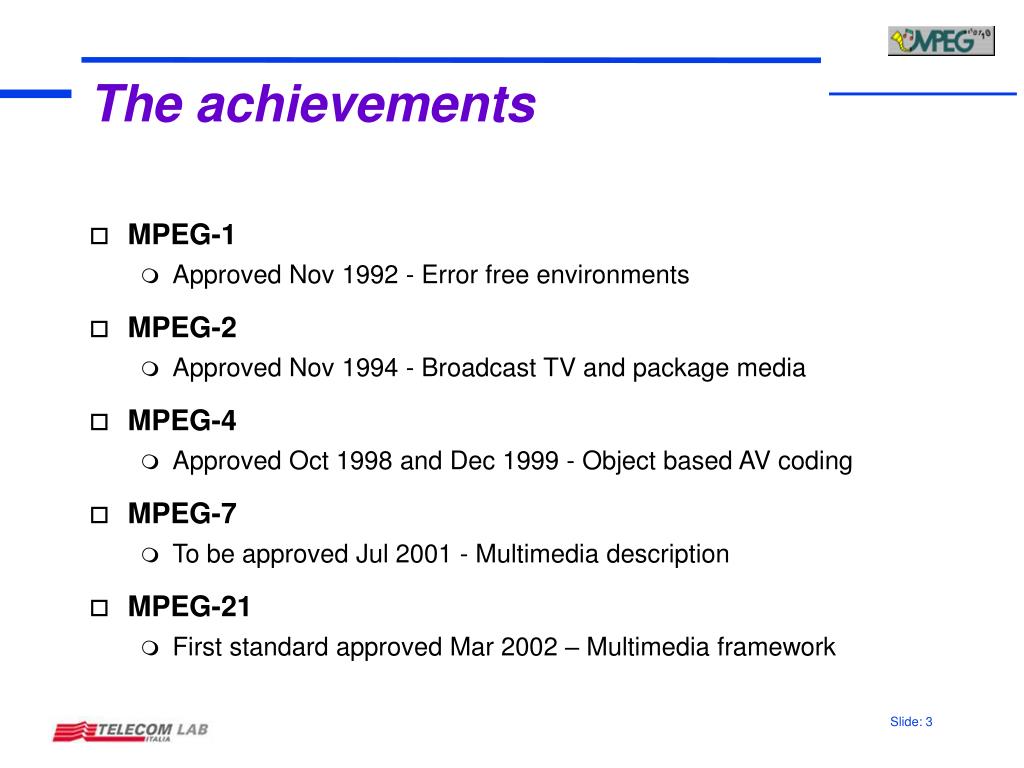 MPEG

The achievements

MPEG-1
Approved Nov 1992 - Error free environments

MPEG-2
Approved Nov 1994 - Broadcast TV and package media

MPEG-4
Approved Oct 1998 and Dec 1999 - Object based AV coding

MPEG-7
To be approved Jul 2001 - Multimedia description

MPEG-21
First standard approved Mar 2002 – Multimedia framework

TELECOM LAB ITALIA

Slide: 3